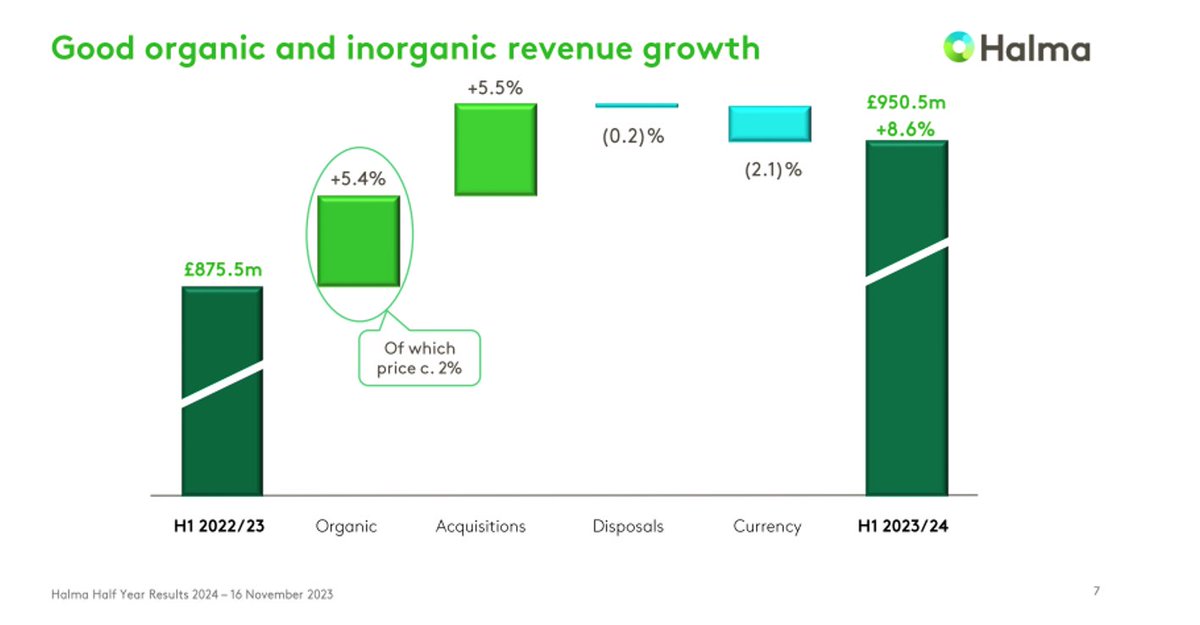 Good organic and inorganic revenue growth

Halma

£875.5m

+5.4%

Of which price c. 2%

+5.5%

(0.2)%

(2.1)%

£950.5m
+8.6%

H1 2022/23
Organic
Acquisitions
Disposals
Currency
H1 2023/24

Halma Half Year Results 2024 – 16 November 2023

7